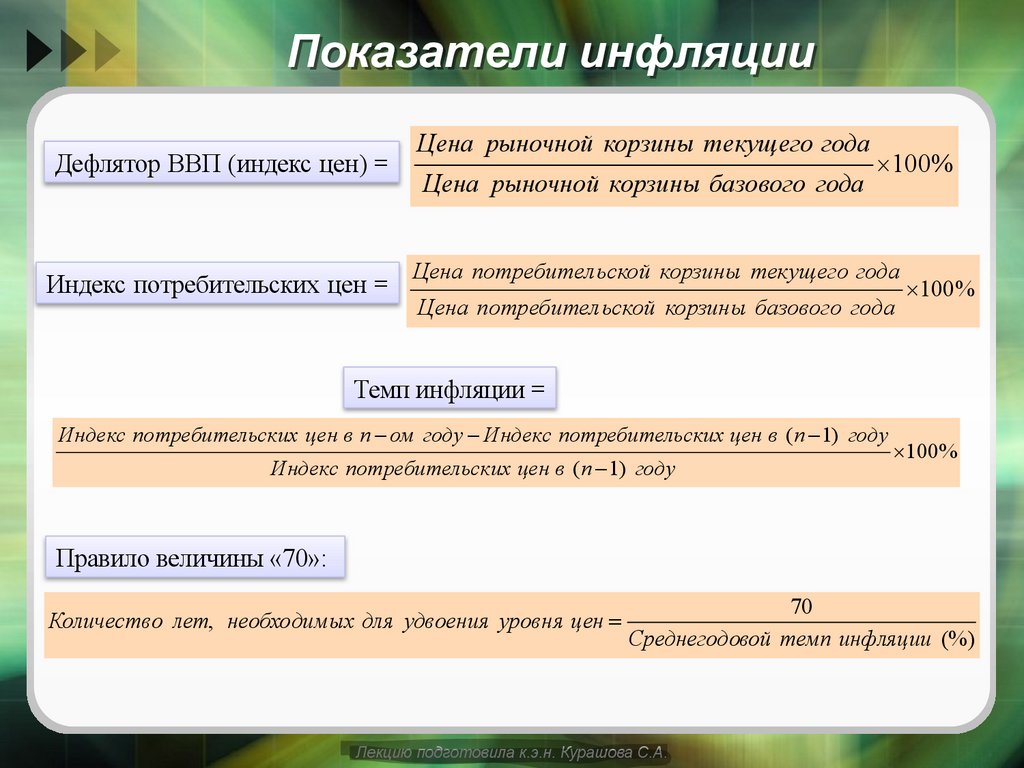 Показатели инфляции

Дефлятор ВВП (индекс цен) = $\frac{\text{Цена рыночной корзины текущего года}}{\text{Цена рыночной корзины базового года}} \times 100\%$

Индекс потребительских цен = $\frac{\text{Цена потребительской корзины текущего года}}{\text{Цена потребительской корзины базового года}} \times 100\%$

Темп инфляции =

$\frac{\text{Индекс потребительских цен в } n-\text{ом году} - \text{Индекс потребительских цен в } (n-1) \text{ году}}{\text{Индекс потребительских цен в } (n-1) \text{ году}} \times 100\%$

Правило величины «70»:

$\text{Количество лет, необходимых для удвоения уровня цен} = \frac{70}{\text{Среднегодовой темп инфляции } (\%)}$

Лекцию подготовила к.э.н. Курашова С.А.